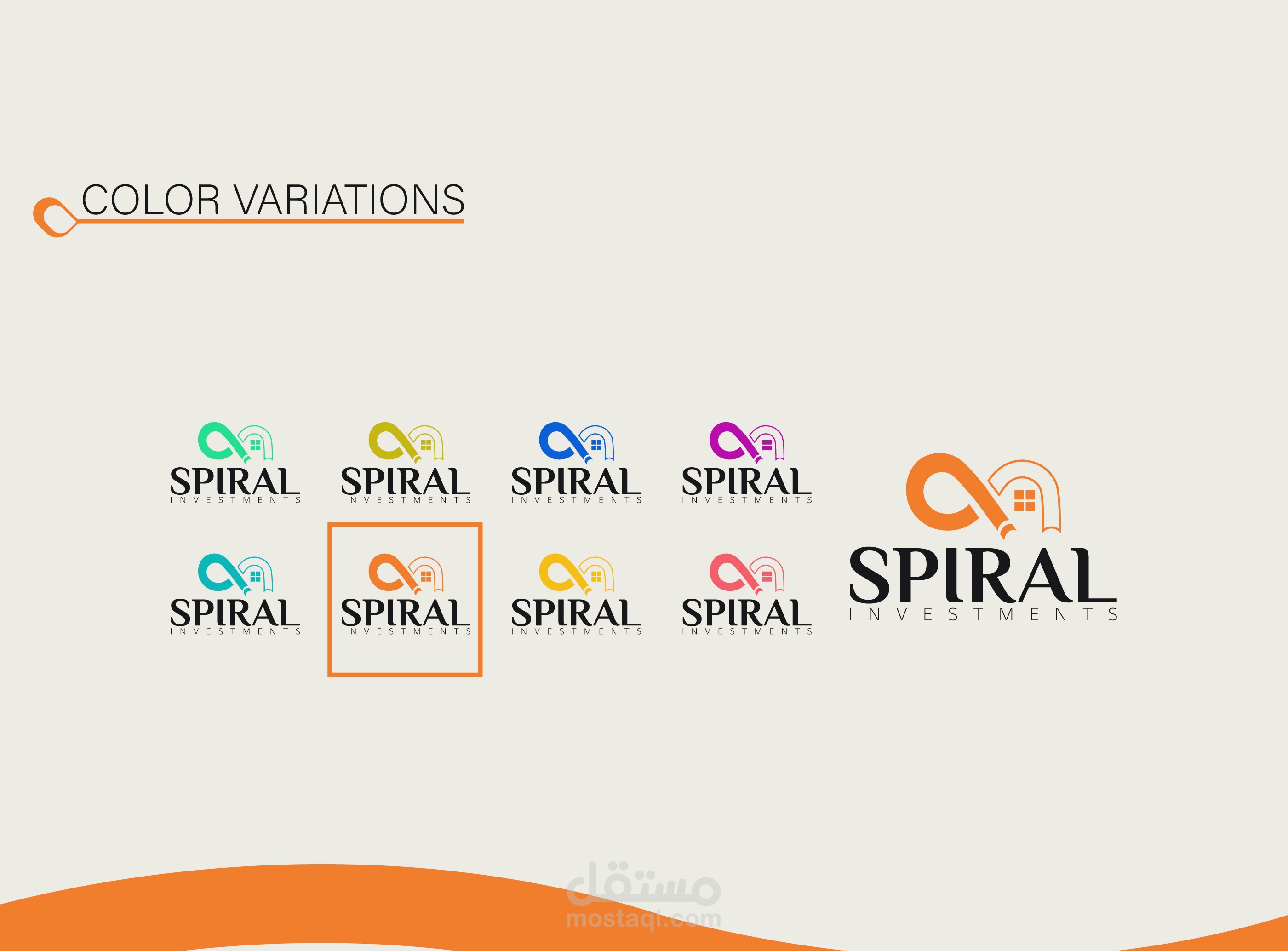 COLOR VARIATIONS

SPIRAL
INVESTMENTS

SPIRAL
INVESTMENTS

SPIRAL
INVESTMENTS

SPIRAL
INVESTMENTS

SPIRAL
INVESTMENTS

SPIRAL
INVESTMENTS

SPIRAL
INVESTMENTS

SPIRAL
INVESTMENTS

SPIRAL
INVESTMENTS

مستقل
mostaql.com